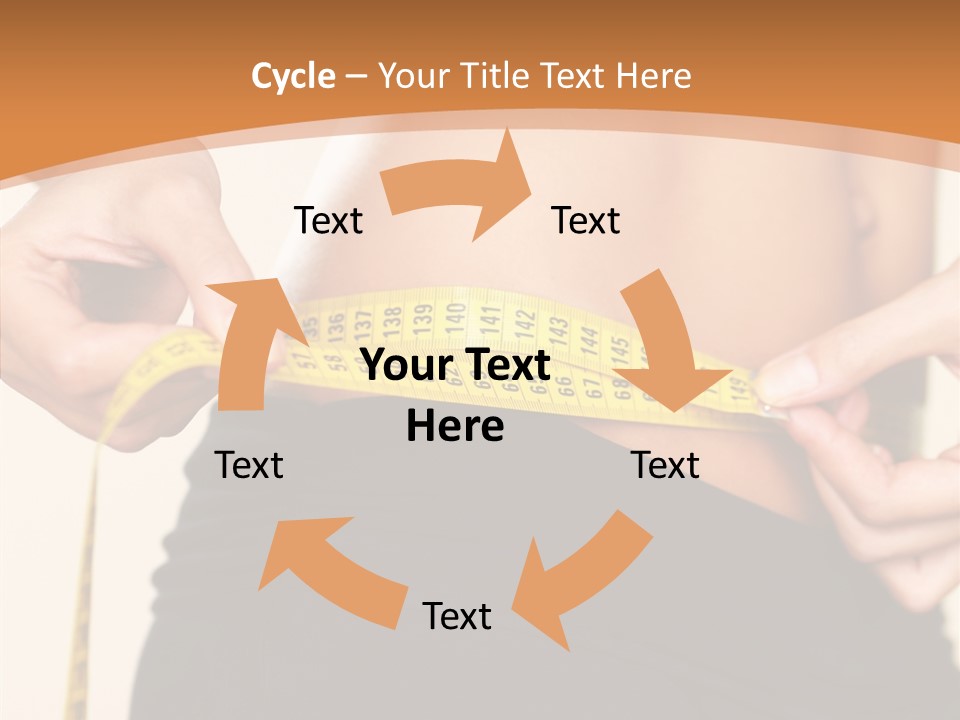 Cycle – Your Title Text Here

Text

Text

Your Text Here

Text

Text

Text